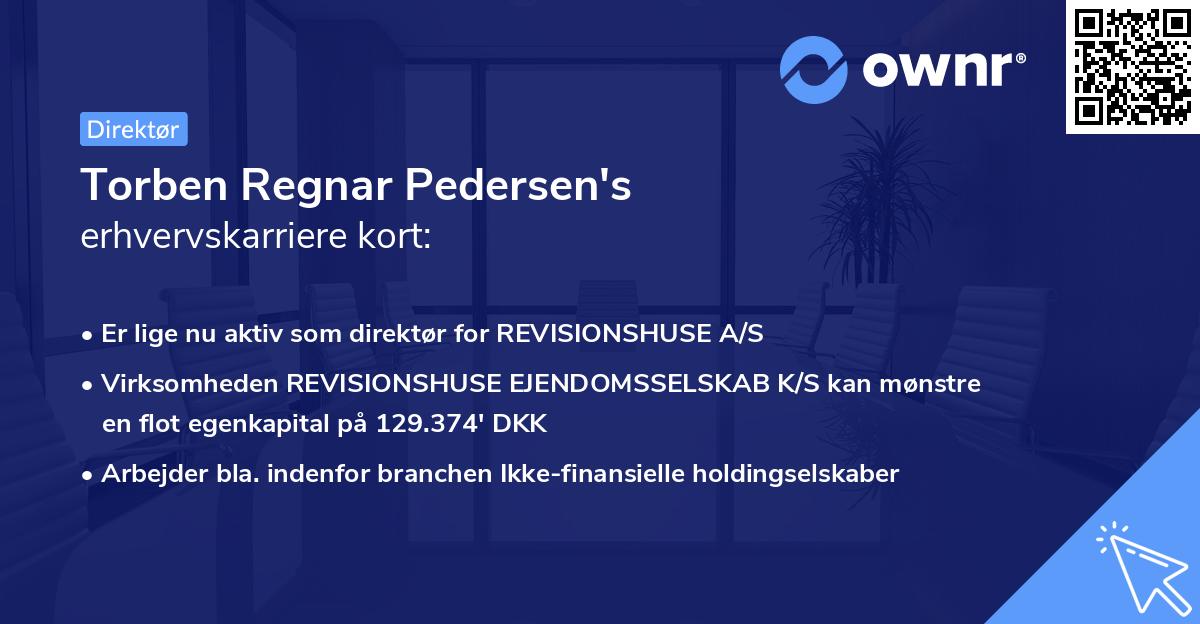 ownr®

Direktør

Torben Regnar Pedersen's
erhvervskarriere kort:

• Er lige nu aktiv som direktør for REVISIONSHUSE A/S

• Virksomheden REVISIONSHUSE EJENDOMSSELSKAB K/S kan mønstre en flot egenkapital på 129.374' DKK

• Arbejder bla. indenfor branchen Ikke-finansielle holdingselskaber